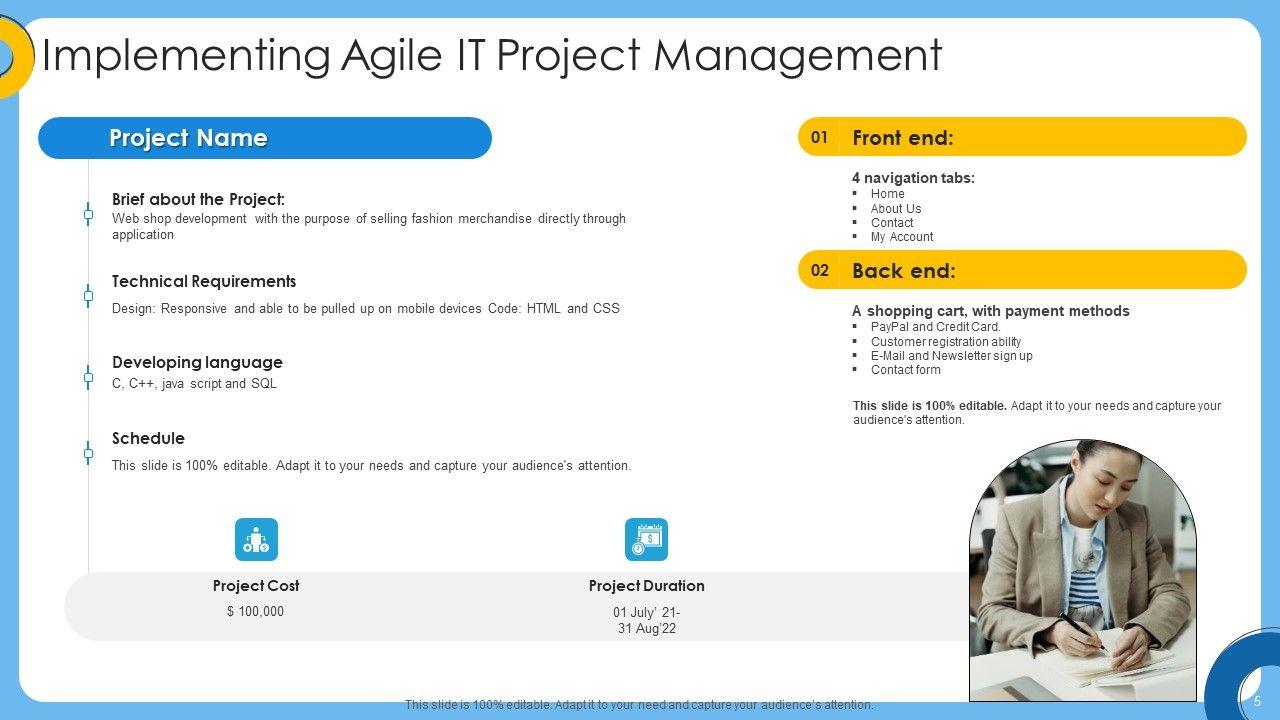 Implementing Agile IT Project Management

Project Name

Brief about the Project:
Web shop development with the purpose of selling fashion merchandise directly through application

Technical Requirements
Design: Responsive and able to be pulled up on mobile devices Code: HTML and CSS

Developing language
C, C++, java script and SQL

Schedule
This slide is 100% editable. Adapt it to your needs and capture your audience's attention.

Project Cost
$ 100,000

Project Duration
01 July' 21-
31 Aug'22

01 Front end:

4 navigation tabs:
▪ Home
▪ About Us
▪ Contact
▪ My Account

02 Back end:

A shopping cart, with payment methods
▪ PayPal and Credit Card.
▪ Customer registration ability
▪ E-Mail and Newsletter sign up
▪ Contact form

This slide is 100% editable. Adapt it to your needs and capture your audience's attention.

This slide is 100% editable. Adapt it to your need and capture your audience's attention.

5